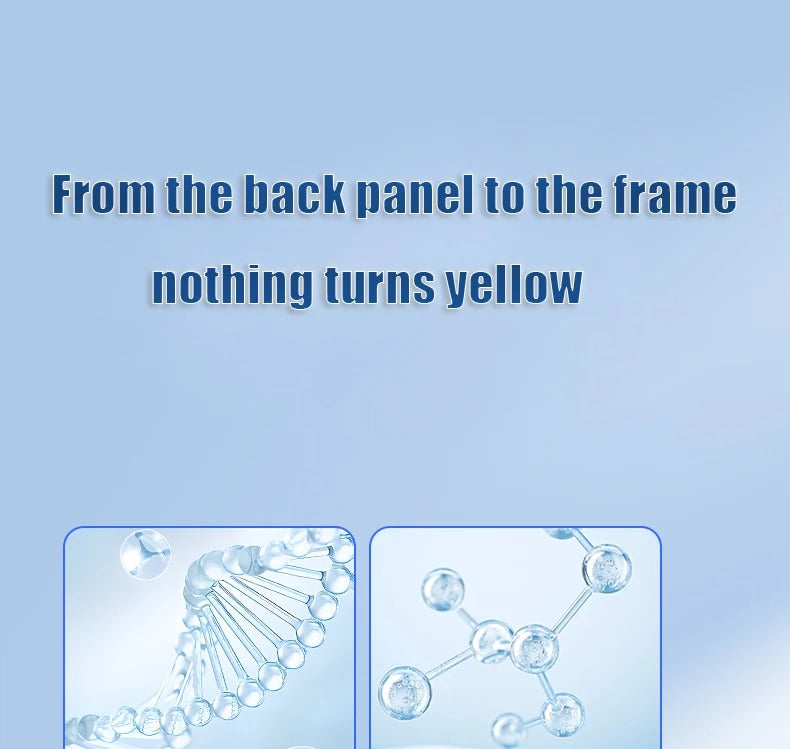 From the back panel to the frame
nothing turns yellow